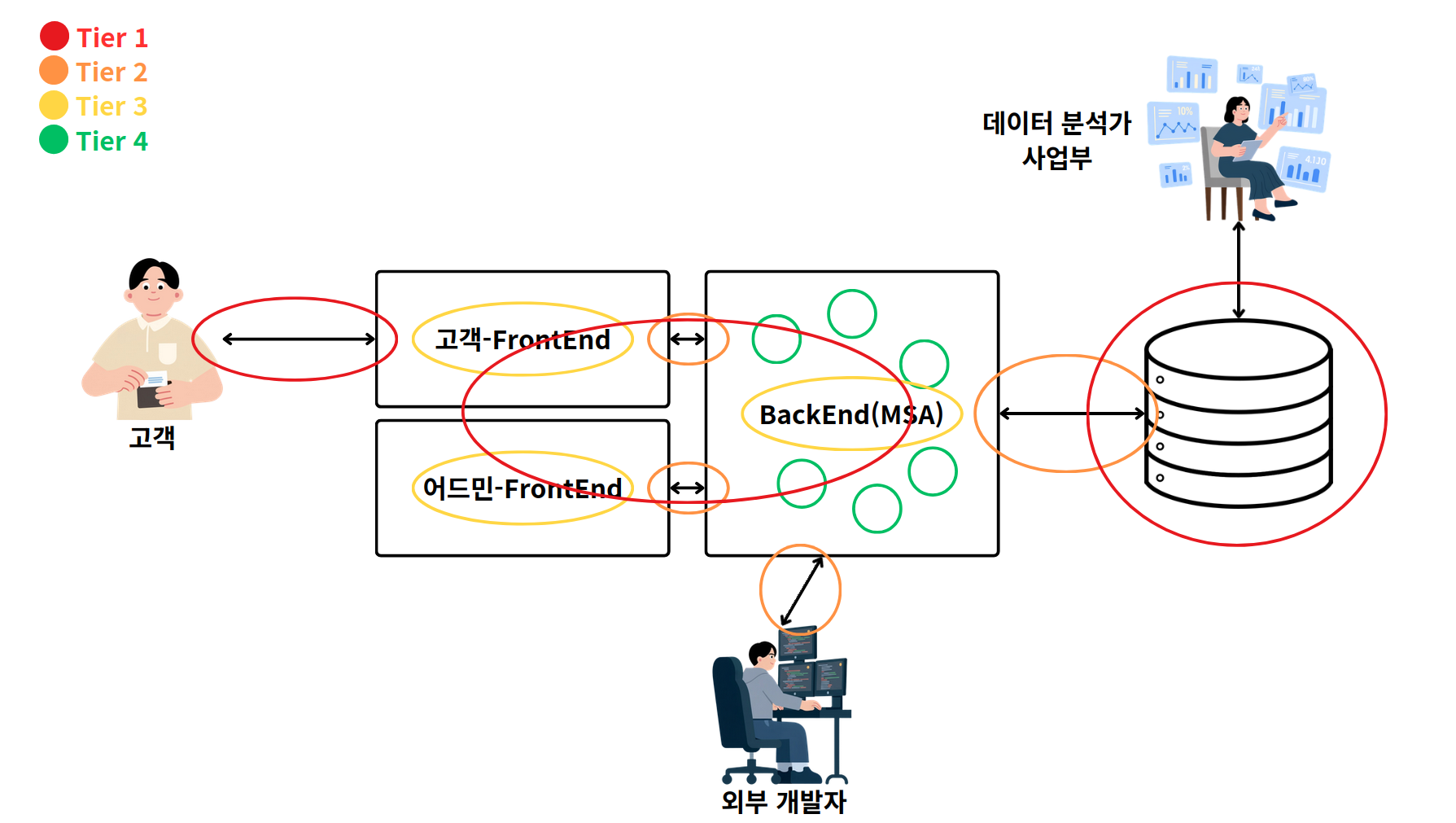 Tier 1
Tier 2
Tier 3
Tier 4

데이터 분석가
사업부

고객

고객-FrontEnd

어드민-FrontEnd

BackEnd(MSA)

외부 개발자